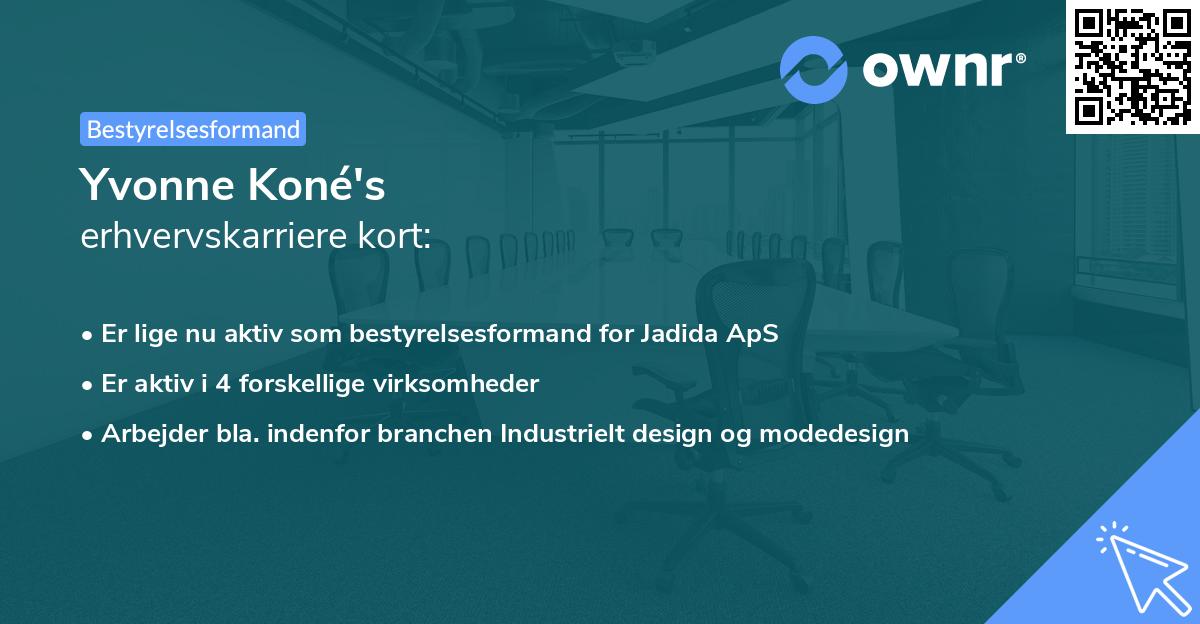 ownr®

Bestyrelsesformand

Yvonne Koné's
erhvervskarriere kort:

• Er lige nu aktiv som bestyrelsesformand for Jadida ApS
• Er aktiv i 4 forskellige virksomheder
• Arbejder bla. indenfor branchen Industrielt design og modedesign